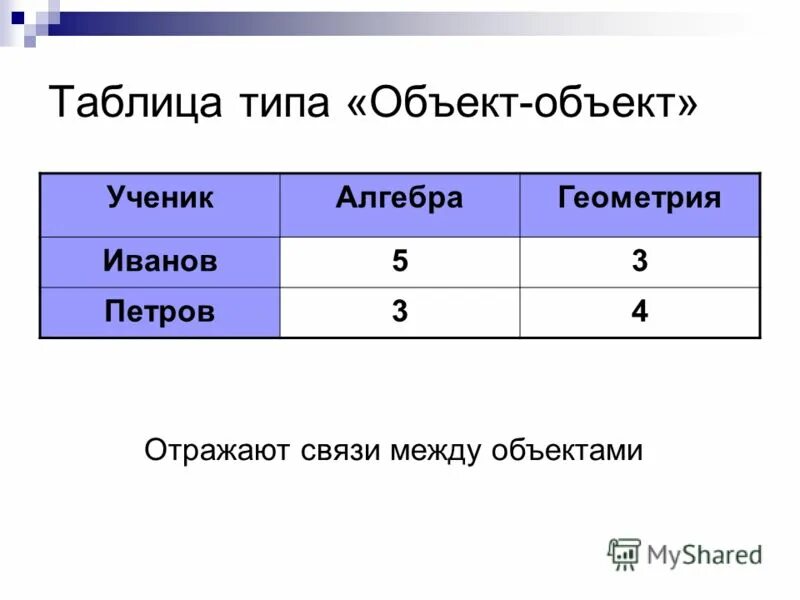 Таблица типа «Объект-объект»

| Ученик | Алгебра | Геометрия |
|---|---|---|
| Иванов | 5 | 3 |
| Петров | 3 | 4 |

Отражают связи между объектами

MyShared